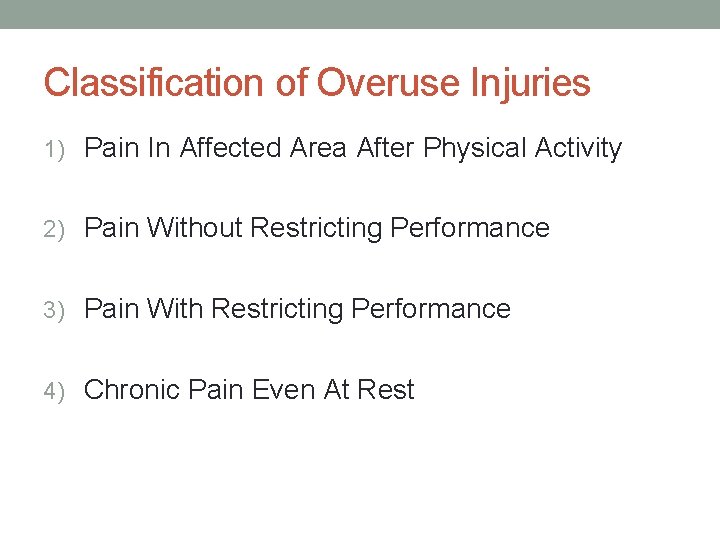 Classification of Overuse Injuries

1) Pain In Affected Area After Physical Activity

2) Pain Without Restricting Performance

3) Pain With Restricting Performance

4) Chronic Pain Even At Rest